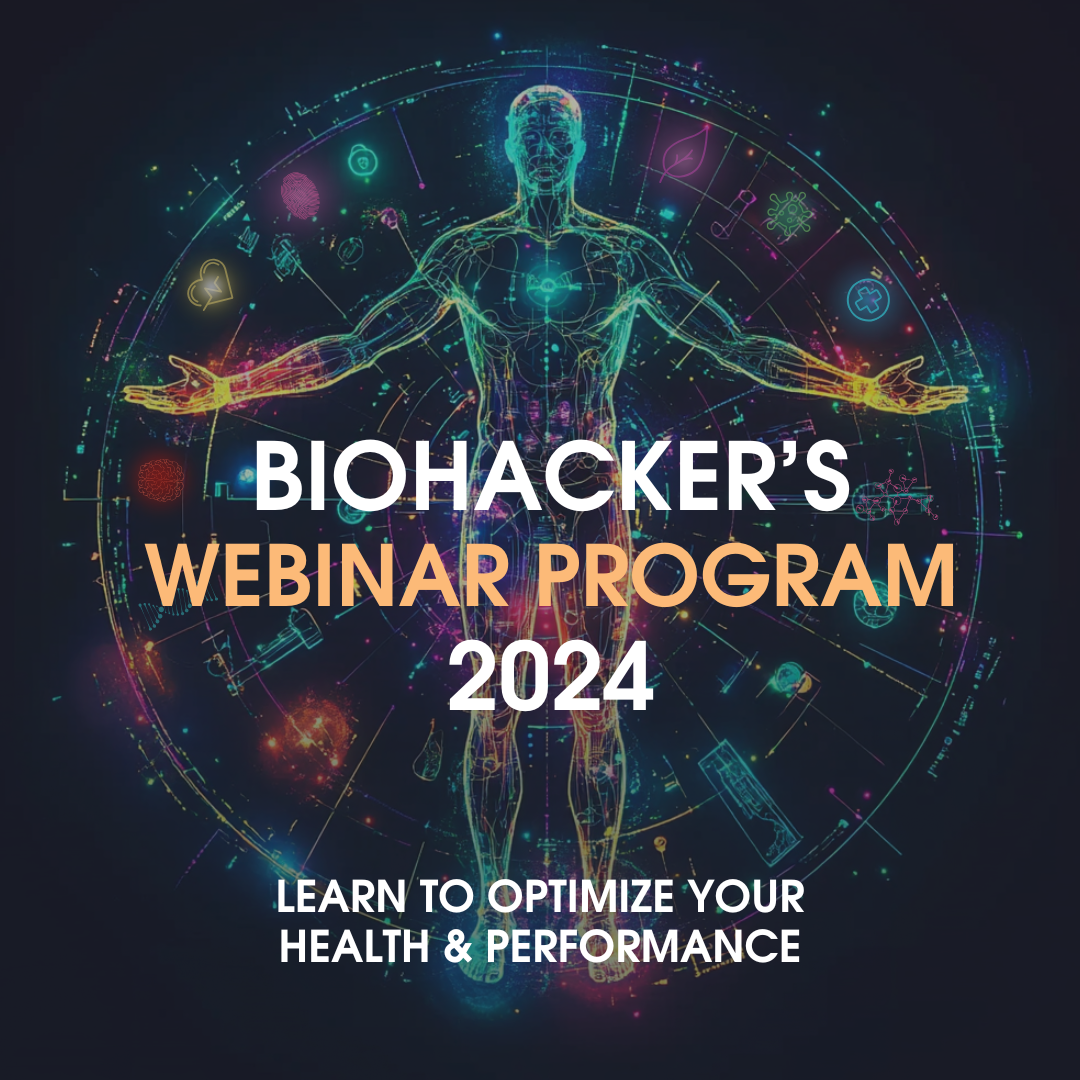 BIOHACKER'S
WEBINAR PROGRAM
2024

LEARN TO OPTIMIZE YOUR HEALTH & PERFORMANCE